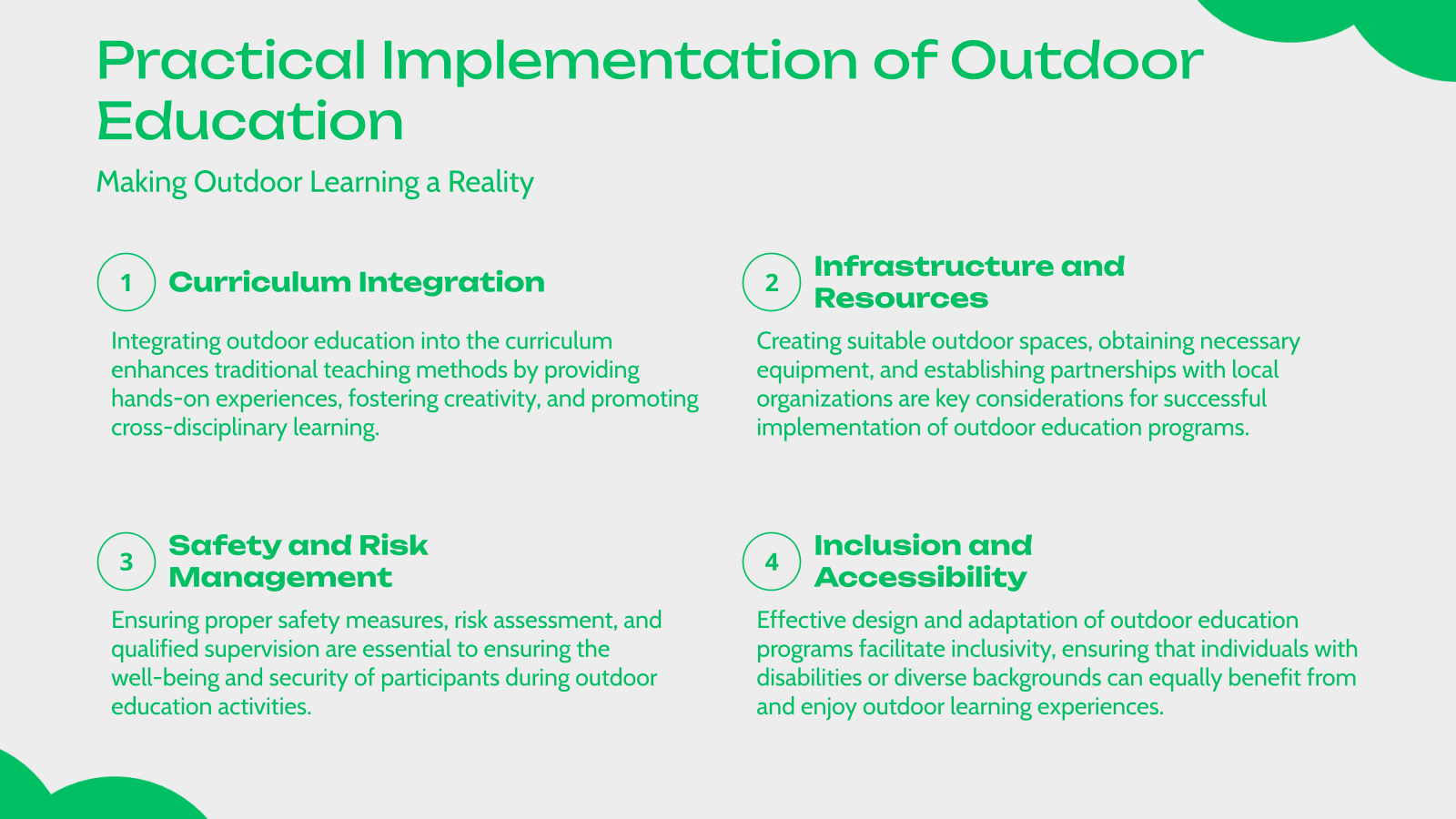 Practical Implementation of Outdoor Education

Making Outdoor Learning a Reality

1

Curriculum Integration

Integrating outdoor education into the curriculum enhances traditional teaching methods by providing hands-on experiences, fostering creativity, and promoting cross-disciplinary learning.

2

Infrastructure and Resources

Creating suitable outdoor spaces, obtaining necessary equipment, and establishing partnerships with local organizations are key considerations for successful implementation of outdoor education programs.

3

Safety and Risk Management

Ensuring proper safety measures, risk assessment, and qualified supervision are essential to ensuring the well-being and security of participants during outdoor education activities.

4

Inclusion and Accessibility

Effective design and adaptation of outdoor education programs facilitate inclusivity, ensuring that individuals with disabilities or diverse backgrounds can equally benefit from and enjoy outdoor learning experiences.